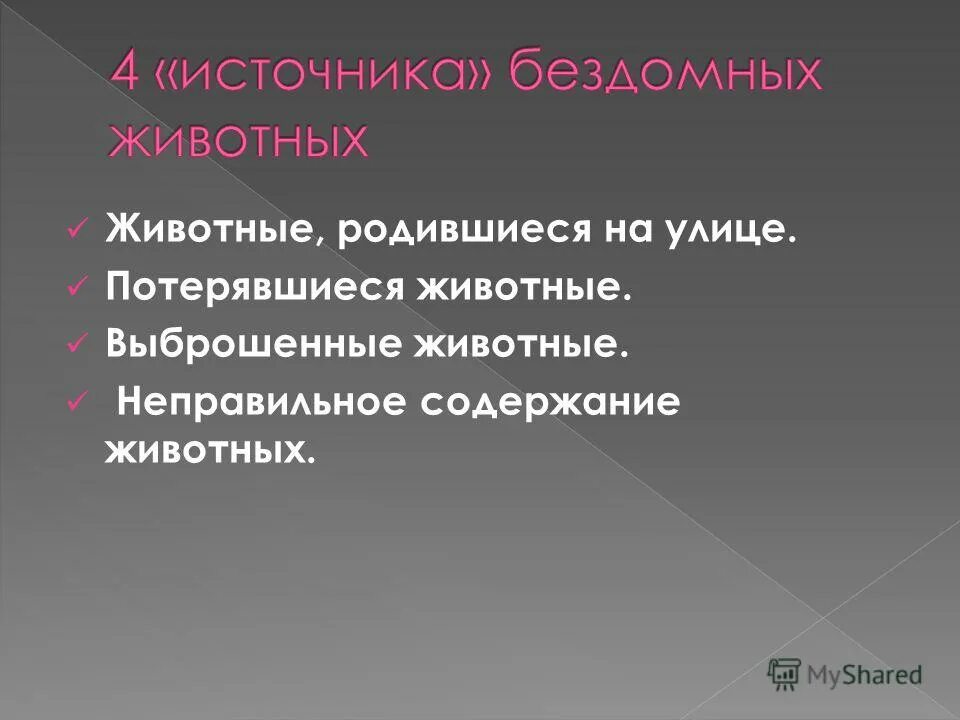 4 «источника» бездомных животных

✓ Животные, родившиеся на улице.
✓ Потерявшиеся животные.
✓ Выброшенные животные.
✓ Неправильное содержание животных.

MyShared